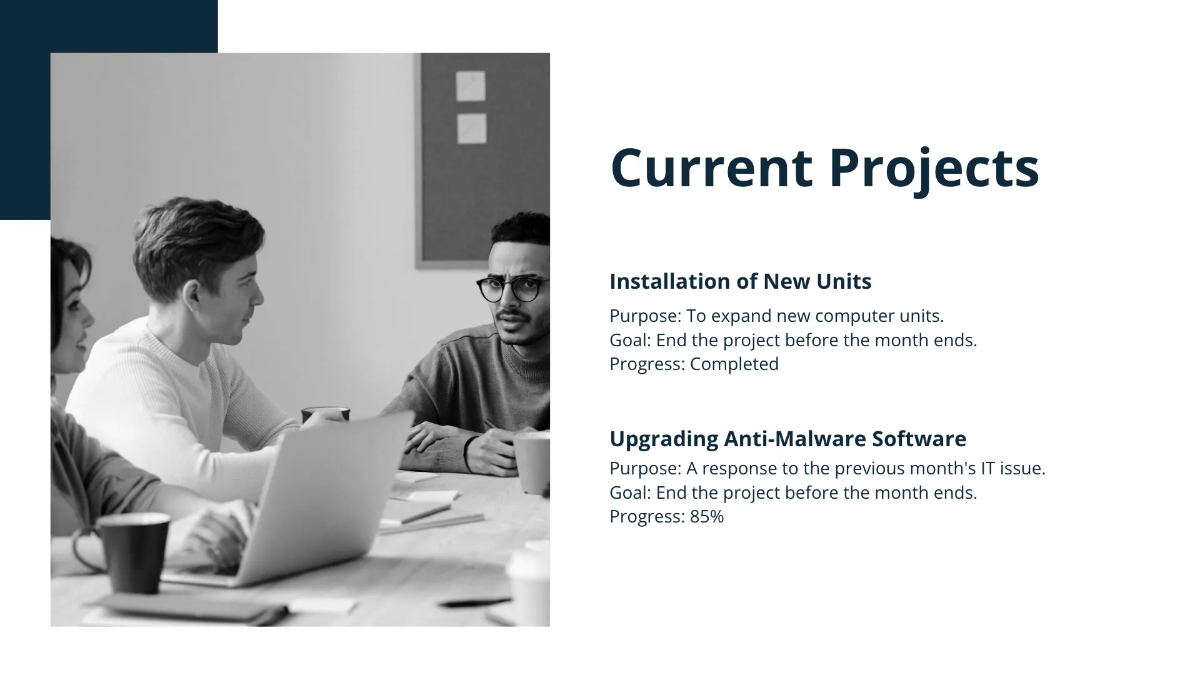 Current Projects

Installation of New Units

Purpose: To expand new computer units.
Goal: End the project before the month ends.
Progress: Completed

Upgrading Anti-Malware Software

Purpose: A response to the previous month's IT issue.
Goal: End the project before the month ends.
Progress: 85%